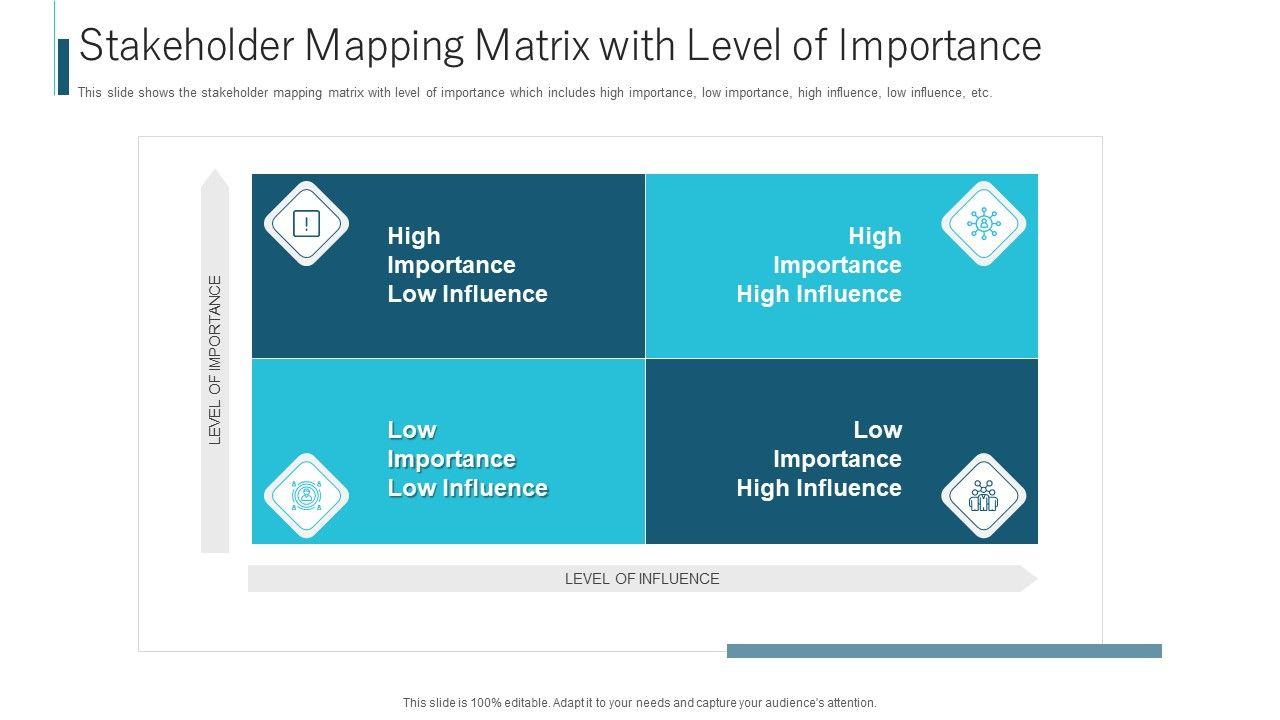 Stakeholder Mapping Matrix with Level of Importance

This slide shows the stakeholder mapping matrix with level of importance which includes high importance, low importance, high influence, low influence, etc.

LEVEL OF IMPORTANCE

High Importance Low Influence

High Importance High Influence

Low Importance Low Influence

Low Importance High Influence

LEVEL OF INFLUENCE

This slide is 100% editable. Adapt it to your needs and capture your audience's attention.